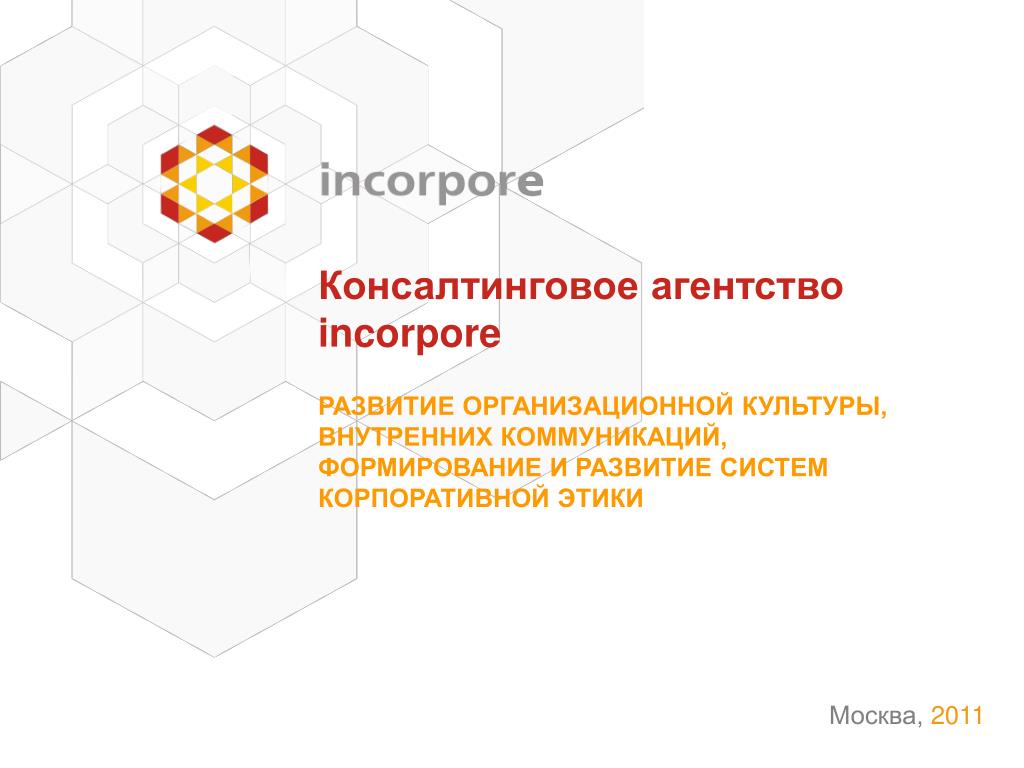 incorpore

Консалтинговое агентство incorpore

РАЗВИТИЕ ОРГАНИЗАЦИОННОЙ КУЛЬТУРЫ, ВНУТРЕННИХ КОММУНИКАЦИЙ, ФОРМИРОВАНИЕ И РАЗВИТИЕ СИСТЕМ КОРПОРАТИВНОЙ ЭТИКИ

Москва, 2011